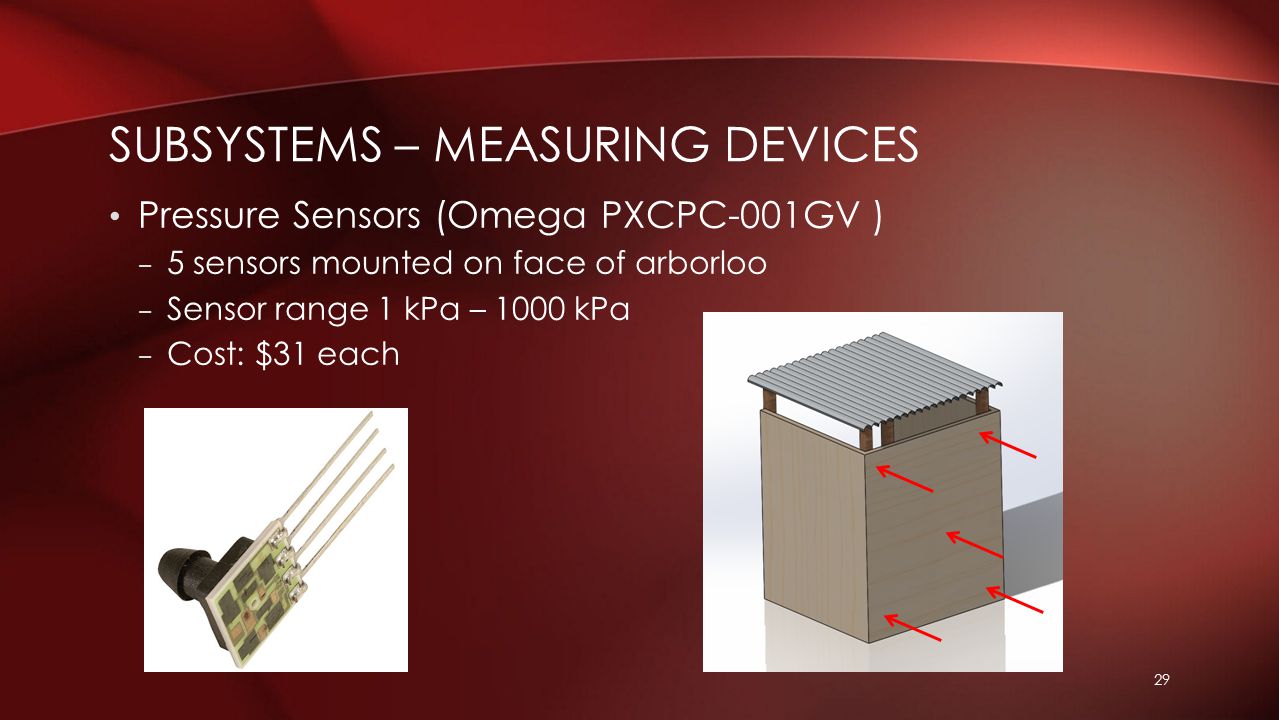 SUBSYSTEMS – MEASURING DEVICES

• Pressure Sensors (Omega PXCPC-001GV )
  – 5 sensors mounted on face of arborloo
  – Sensor range 1 kPa – 1000 kPa
  – Cost: $31 each

29